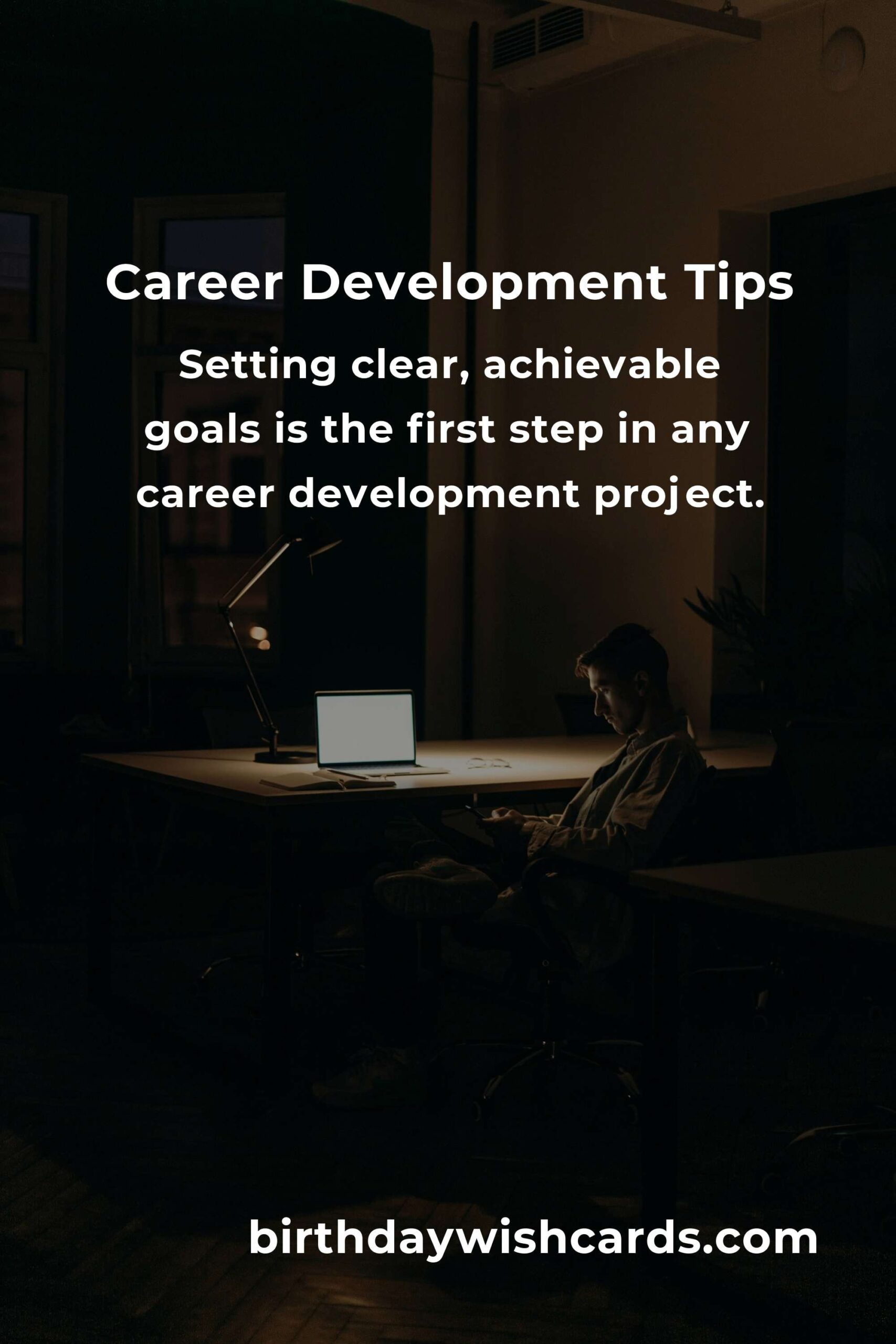 Career Development Tips

Setting clear, achievable goals is the first step in any career development project.

birthdaywishcards.com